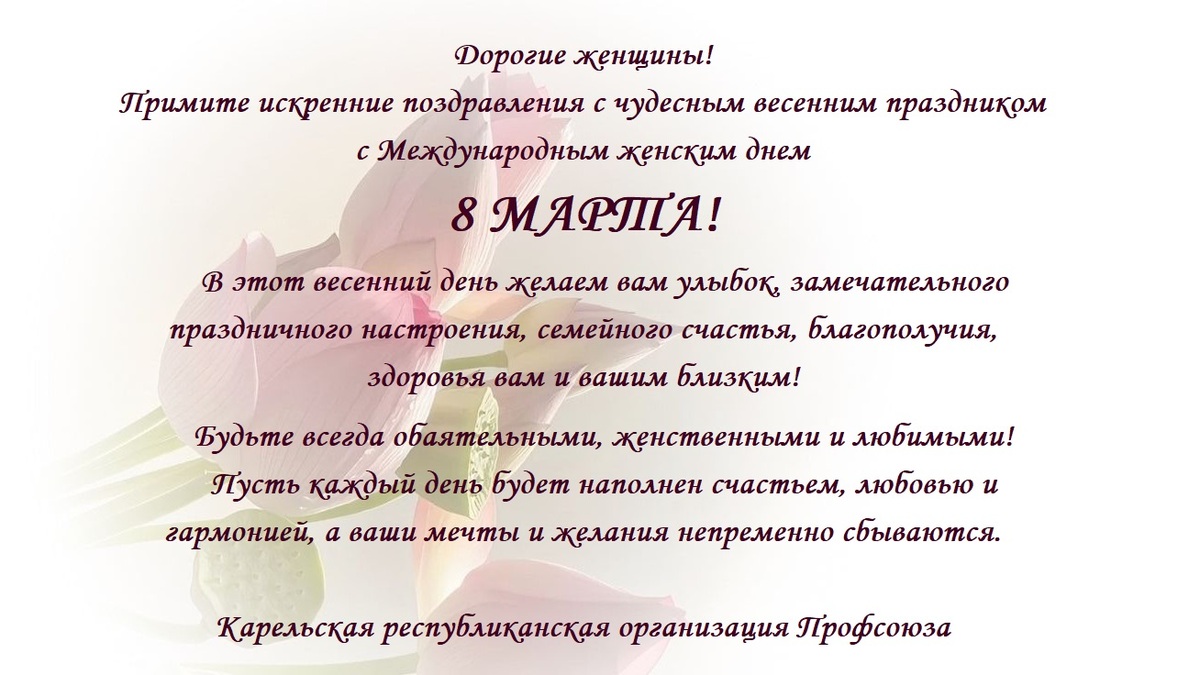 Дорогие женщины!
Примите искренние поздравления с чудесным весенним праздником с Международным женским днем

8 МАРТА!

В этот весенний день желаем вам улыбок, замечательного праздничного настроения, семейного счастья, благополучия, здоровья вам и вашим близким!

Будьте всегда обаятельными, женственными и любимыми! Пусть каждый день будет наполнен счастьем, любовью и гармонией, а ваши мечты и желания непременно сбываются.

Карельская республиканская организация Профсоюза